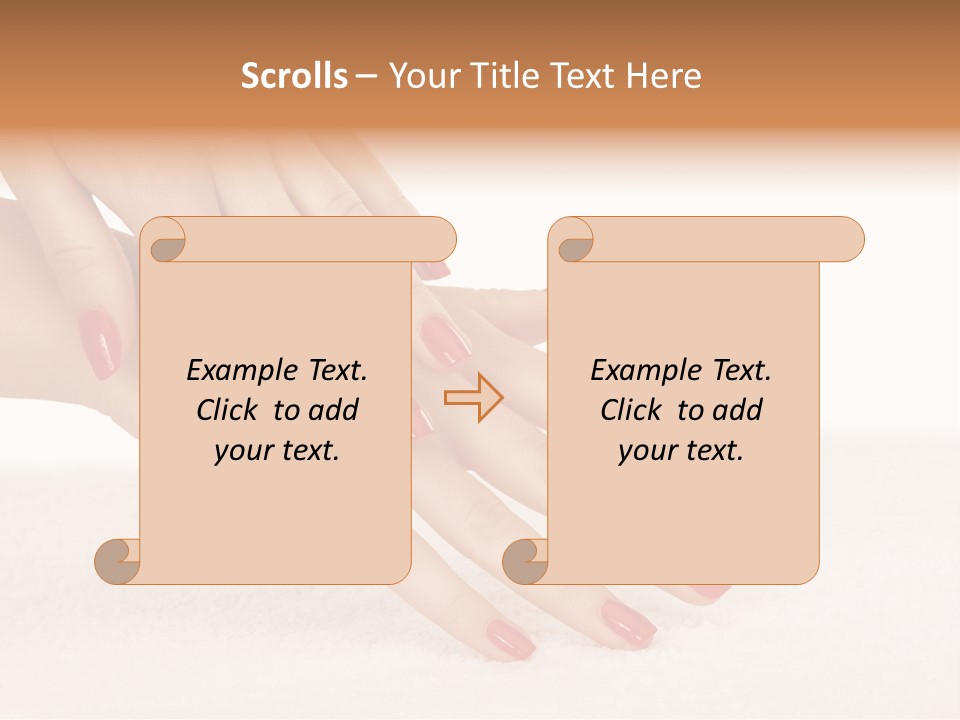 Scrolls – Your Title Text Here

Example Text. Click to add your text.

Example Text. Click to add your text.